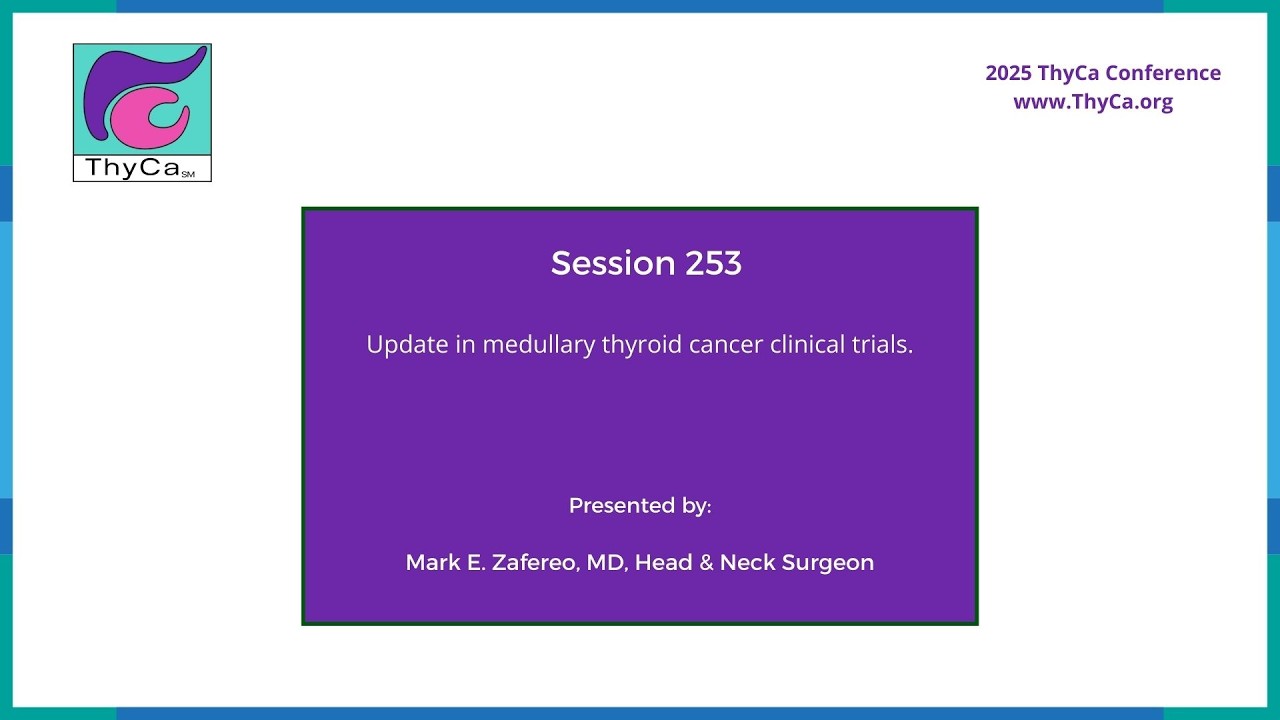 ThyCa SM

2025 ThyCa Conference
www.ThyCa.org

Session 253

Update in medullary thyroid cancer clinical trials.

Presented by:

Mark E. Zafereo, MD, Head & Neck Surgeon